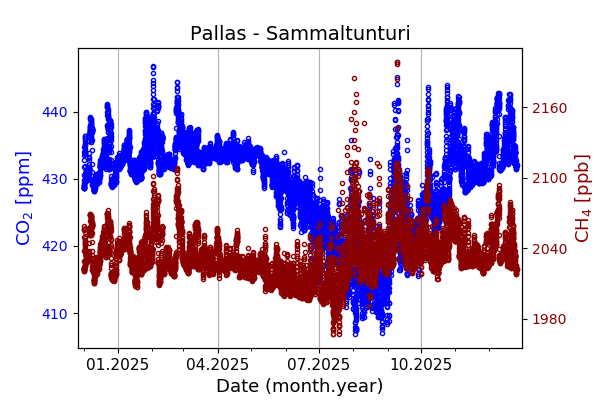 Pallas - Sammaltunturi

$CO_2$ [ppm]

440
430
420
410

$CH_4$ [ppb]

2160
2100
2040
1980

01.2025
04.2025
07.2025
10.2025

Date (month.year)